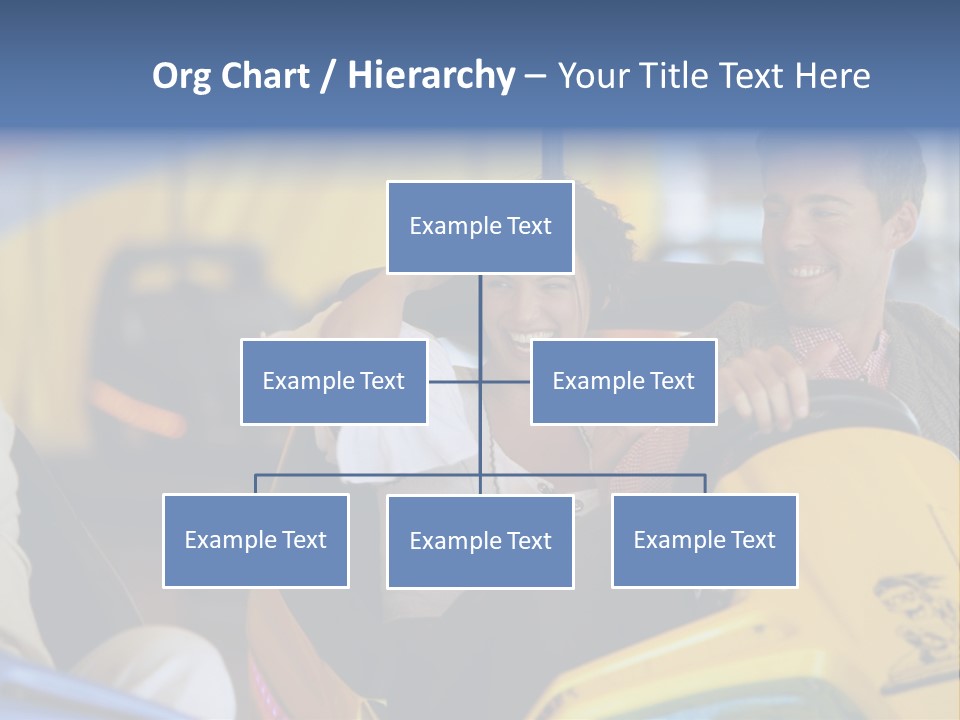 Org Chart / Hierarchy – Your Title Text Here

Example Text

Example Text

Example Text

Example Text

Example Text

Example Text